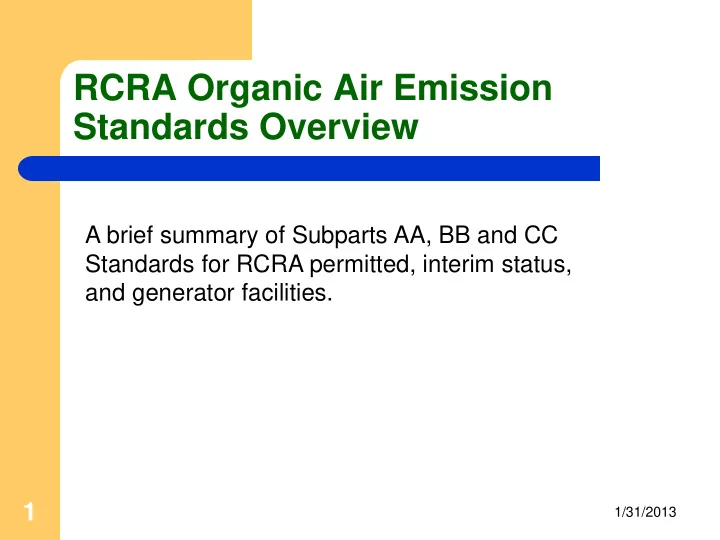 RCRA Organic Air Emission Standards Overview

A brief summary of Subparts AA, BB and CC Standards for RCRA permitted, interim status, and generator facilities.

1

1/31/2013